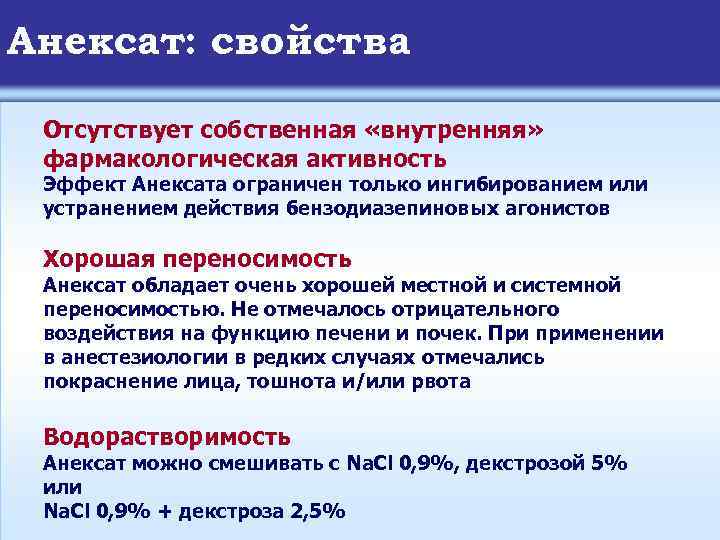 Анексат: свойства

Отсутствует собственная «внутренняя» фармакологическая активность
Эффект Анексата ограничен только ингибированием или устранением действия бензодиазепиновых агонистов

Хорошая переносимость
Анексат обладает очень хорошей местной и системной переносимостью. Не отмечалось отрицательного воздействия на функцию печени и почек. При применении в анестезиологии в редких случаях отмечались покраснение лица, тошнота и/или рвота

Водорастворимость
Анексат можно смешивать с NaCl 0,9%, декстрозой 5% или
NaCl 0,9% + декстроза 2,5%